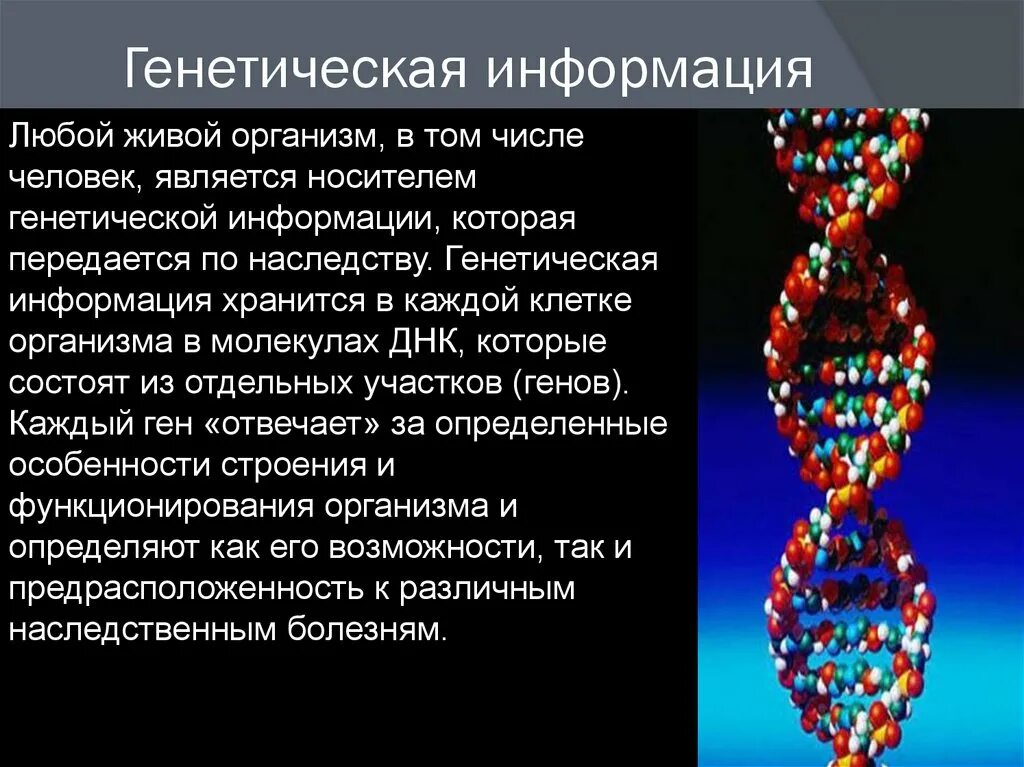 Генетическая информация

Любой живой организм, в том числе человек, является носителем генетической информации, которая передается по наследству. Генетическая информация хранится в каждой клетке организма в молекулах ДНК, которые состоят из отдельных участков (генов). Каждый ген «отвечает» за определенные особенности строения и функционирования организма и определяют как его возможности, так и предрасположенность к различным наследственным болезням.